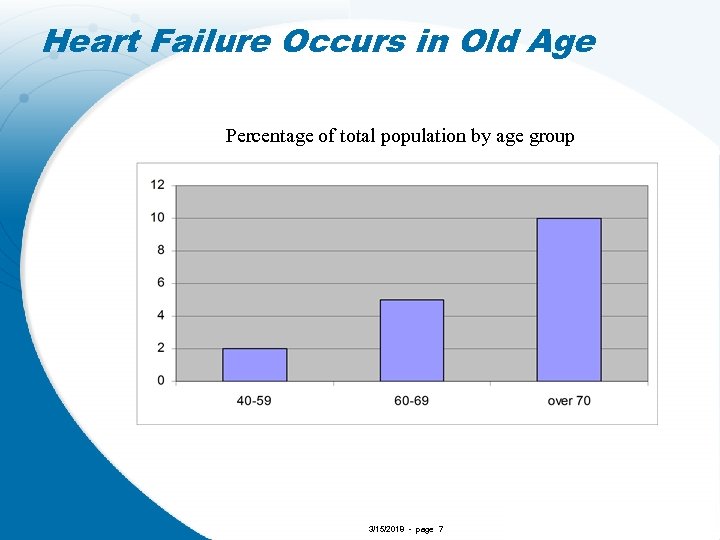 Heart Failure Occurs in Old Age

Percentage of total population by age group

12
10
8
6
4
2
0

40-59
60-69
over 70

3/15/2019 - page 7